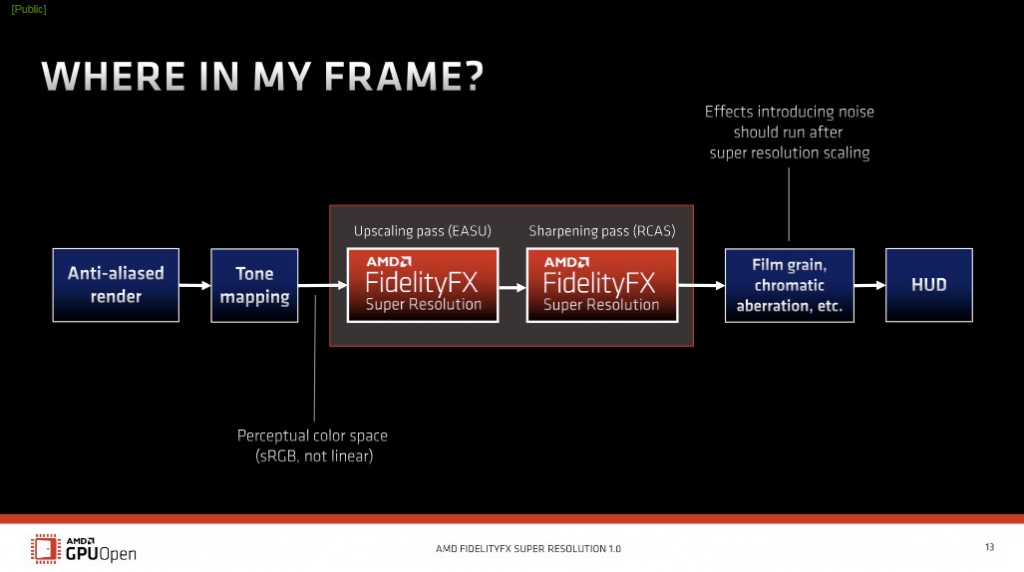 [Public]

WHERE IN MY FRAME?

Effects introducing noise should run after super resolution scaling

Anti-aliased render

Tone mapping

Upscaling pass (EASU)

AMD FidelityFX Super Resolution

Sharpening pass (RCAS)

AMD FidelityFX Super Resolution

Film grain, chromatic aberration, etc.

HUD

Perceptual color space (sRGB, not linear)

AMD GPUOpen

AMD FIDELITYFX SUPER RESOLUTION 1.0

13